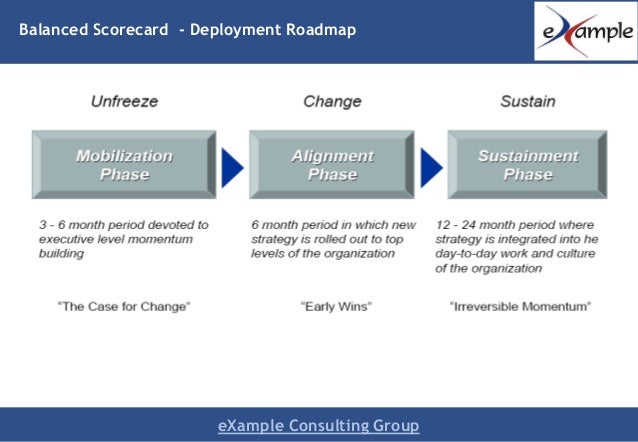 Balanced Scorecard - Deployment Roadmap

eXample

Unfreeze

Mobilization Phase

3 - 6 month period devoted to executive level momentum building

"The Case for Change"

Change

Alignment Phase

6 month period in which new strategy is rolled out to top levels of the organization

"Early Wins"

Sustain

Sustainment Phase

12 - 24 month period where strategy is integrated into he day-to-day work and culture of the organization

"Irreversible Momentum"

eXample Consulting Group